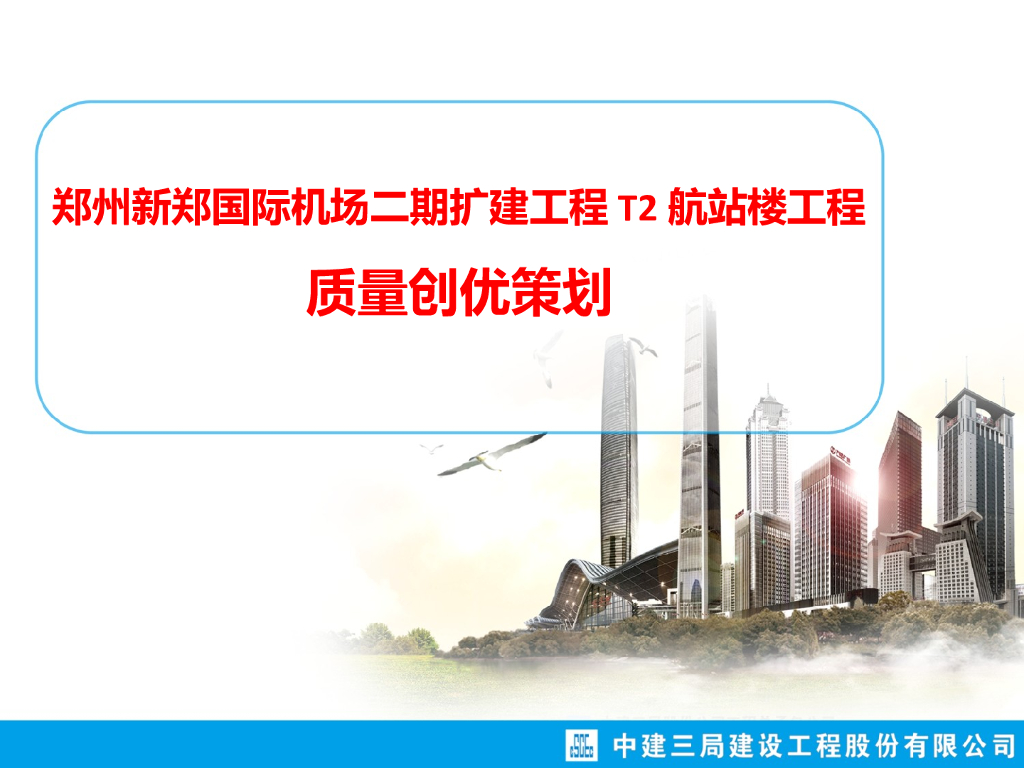 郑州新郑国际机场二期扩建工程 T2 航站楼工程

质量创优策划

中建三局建设工程股份有限公司